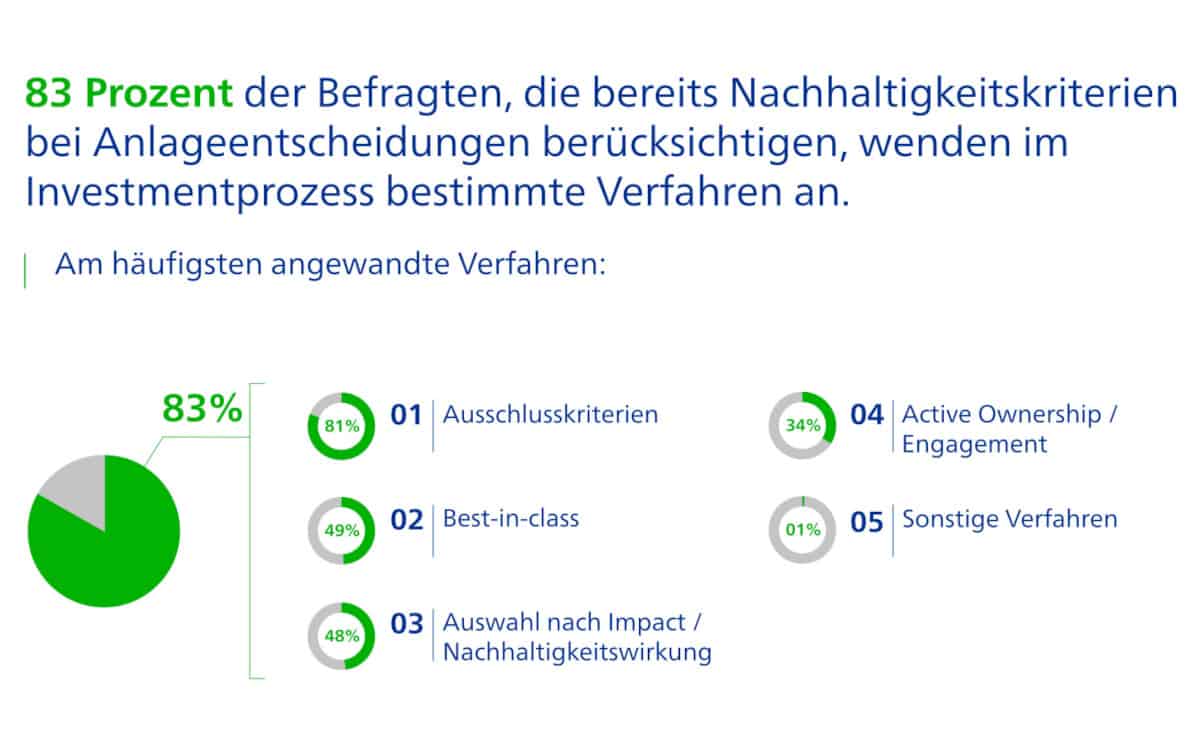 83 Prozent der Befragten, die bereits Nachhaltigkeitskriterien bei Anlageentscheidungen berücksichtigen, wenden im Investmentprozess bestimmte Verfahren an.

Am häufigsten angewandte Verfahren:

83%

81% 01 Ausschlusskriterien

49% 02 Best-in-class

48% 03 Auswahl nach Impact / Nachhaltigkeitswirkung

34% 04 Active Ownership / Engagement

01% 05 Sonstige Verfahren